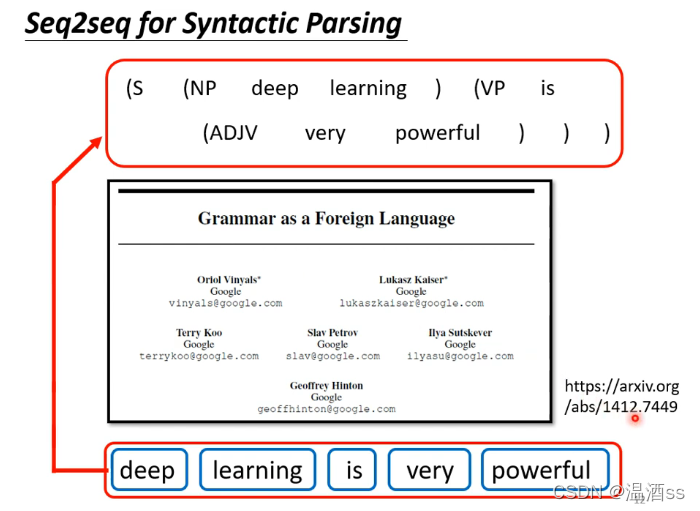 Seq2seq for Syntactic Parsing

(S (NP deep learning ) (VP is (ADJV very powerful ) ) )

Grammar as a Foreign Language

Oriol Vinyals*
Google
vinyals@google.com

Lukasz Kaiser*
Google
lukaszkaiser@google.com

Terry Koo
Google
terrykoo@google.com

Slav Petrov
Google
slav@google.com

Ilya Sutskever
Google
ilyasu@google.com

Geoffrey Hinton
Google
geoffhinton@google.com

https://arxiv.org/abs/1412.7449

deep learning is very powerful

CSDN @温酒ss